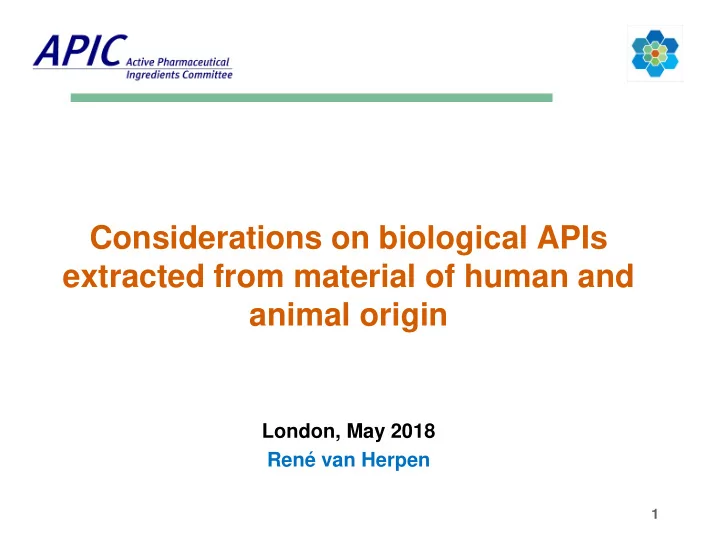 APIC Active Pharmaceutical Ingredients Committee

Considerations on biological APIs extracted from material of human and animal origin

London, May 2018
René van Herpen

1